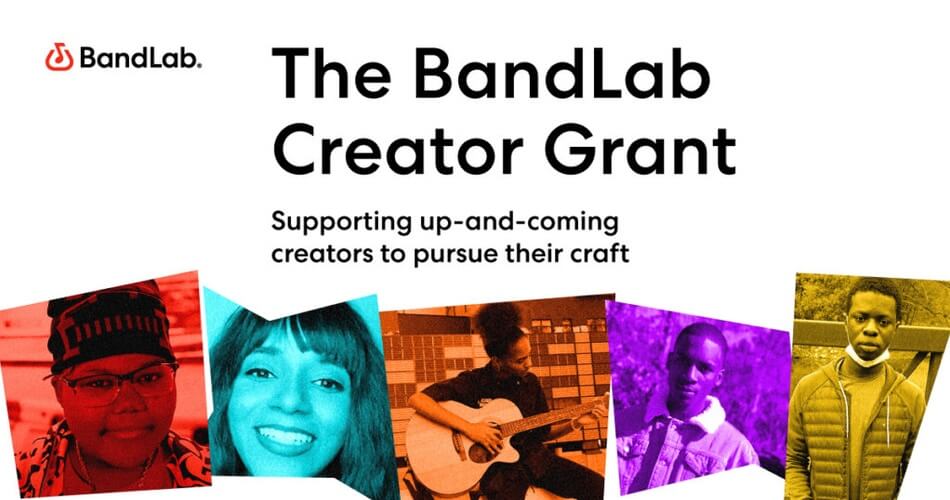 BandLab.

The BandLab Creator Grant

Supporting up-and-coming creators to pursue their craft